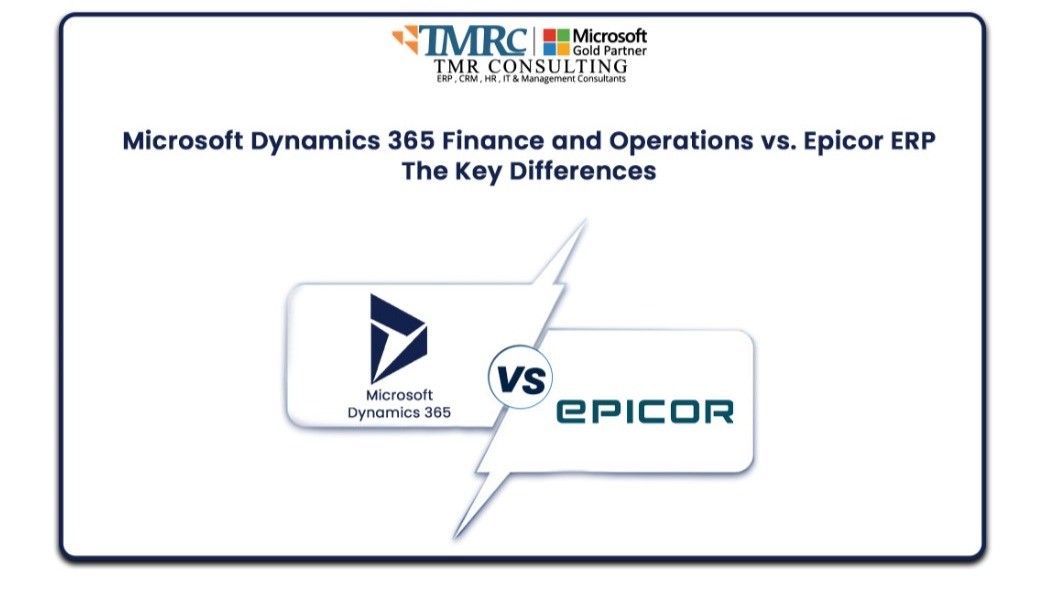 TMRC Microsoft Gold Partner
TMR CONSULTING
ERP , CRM , HR , IT & Management Consultants

Microsoft Dynamics 365 Finance and Operations vs. Epicor ERP
The Key Differences

Microsoft Dynamics 365

VS

epicor